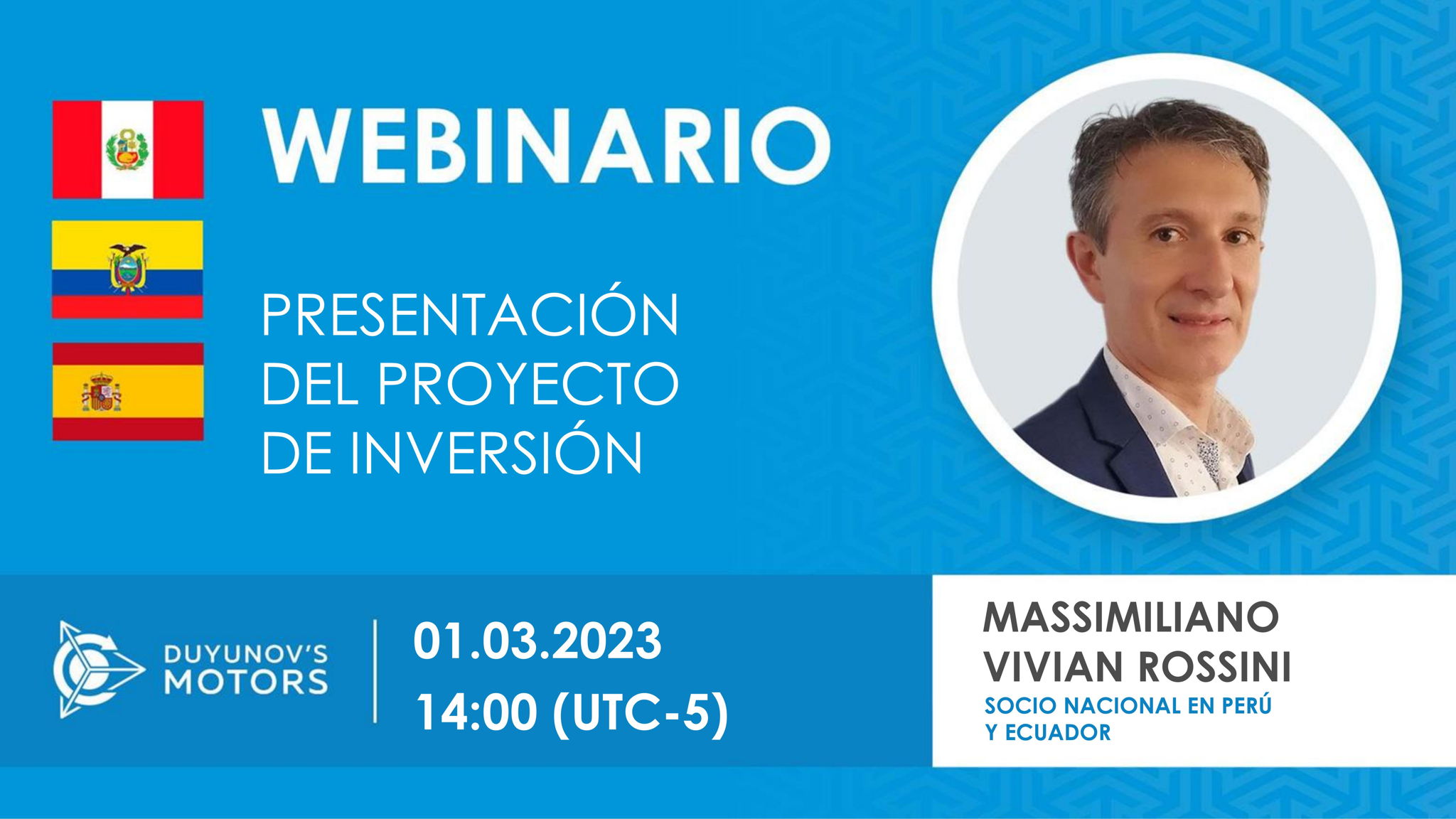 WEBINARIO

PRESENTACIÓN DEL PROYECTO DE INVERSIÓN

DUYUNOV'S MOTORS

01.03.2023
14:00 (UTC-5)

MASSIMILIANO VIVIAN ROSSINI
SOCIO NACIONAL EN PERÚ Y ECUADOR